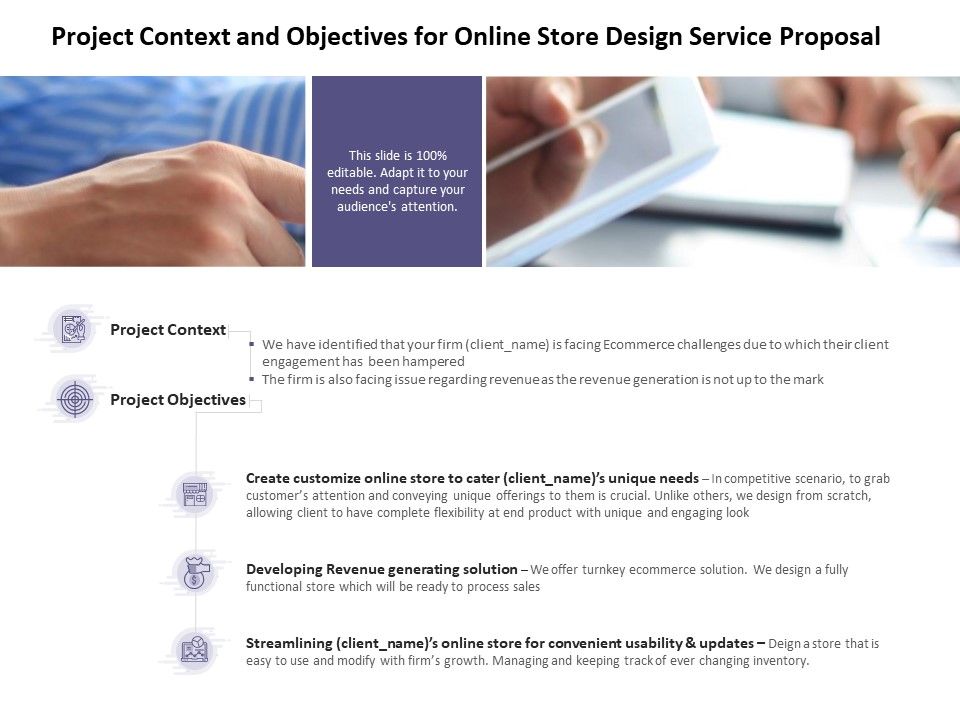 Project Context and Objectives for Online Store Design Service Proposal

This slide is 100% editable. Adapt it to your needs and capture your audience's attention.

Project Context

▪ We have identified that your firm (client_name) is facing Ecommerce challenges due to which their client engagement has been hampered
▪ The firm is also facing issue regarding revenue as the revenue generation is not up to the mark

Project Objectives

Create customize online store to cater (client_name)'s unique needs – In competitive scenario, to grab customer's attention and conveying unique offerings to them is crucial. Unlike others, we design from scratch, allowing client to have complete flexibility at end product with unique and engaging look

Developing Revenue generating solution – We offer turnkey ecommerce solution. We design a fully functional store which will be ready to process sales

Streamlining (client_name)'s online store for convenient usability & updates – Deign a store that is easy to use and modify with firm's growth. Managing and keeping track of ever changing inventory.